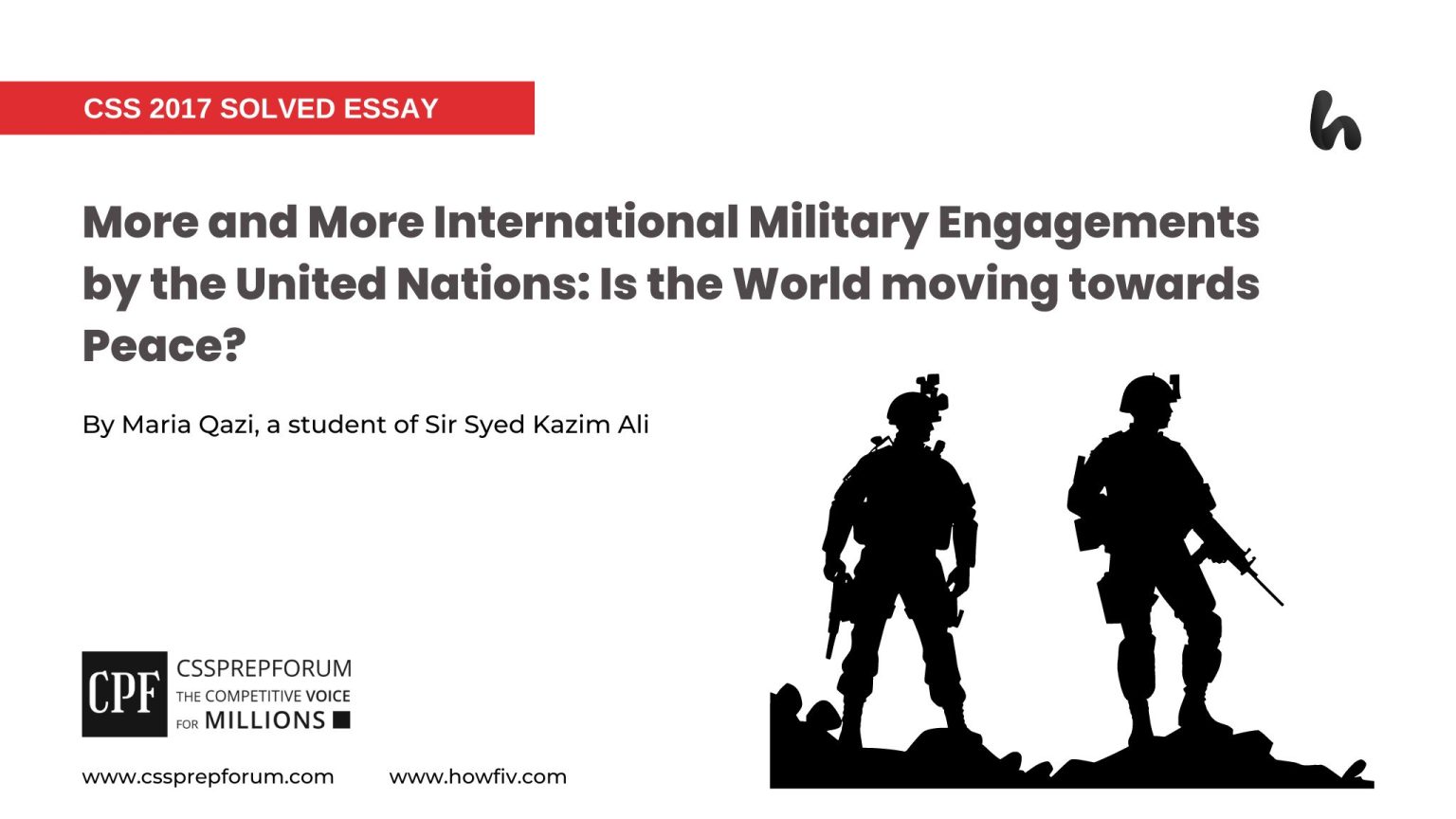 CSS 2017 SOLVED ESSAY

h

More and More International Military Engagements by the United Nations: Is the World moving towards Peace?

By Maria Qazi, a student of Sir Syed Kazim Ali

CPF

CSSPREPFORUM
THE COMPETITIVE VOICE
FOR MILLIONS

www.cssprepforum.com www.howfiv.com